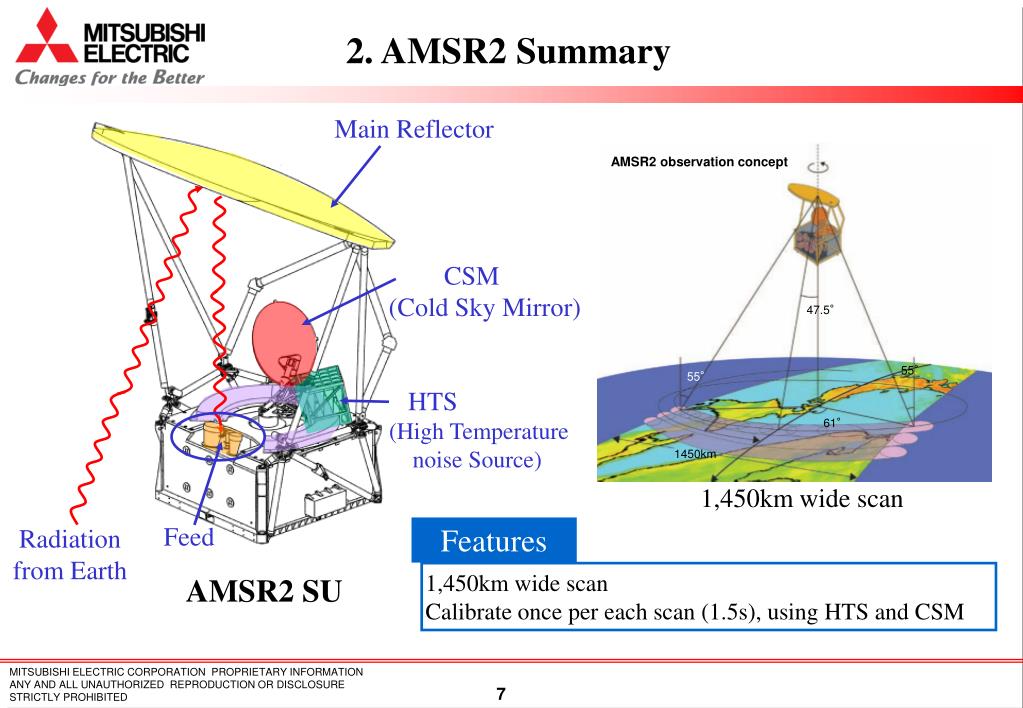 MITSUBISHI ELECTRIC
Changes for the Better

2. AMSR2 Summary

Main Reflector

CSM
(Cold Sky Mirror)

HTS
(High Temperature noise Source)

Radiation from Earth

Feed

AMSR2 SU

AMSR2 observation concept

47.5°

55°

55°

61°

1450km

1,450km wide scan

Features

1,450km wide scan
Calibrate once per each scan (1.5s), using HTS and CSM

MITSUBISHI ELECTRIC CORPORATION PROPRIETARY INFORMATION
ANY AND ALL UNAUTHORIZED REPRODUCTION OR DISCLOSURE
STRICTLY PROHIBITED

7